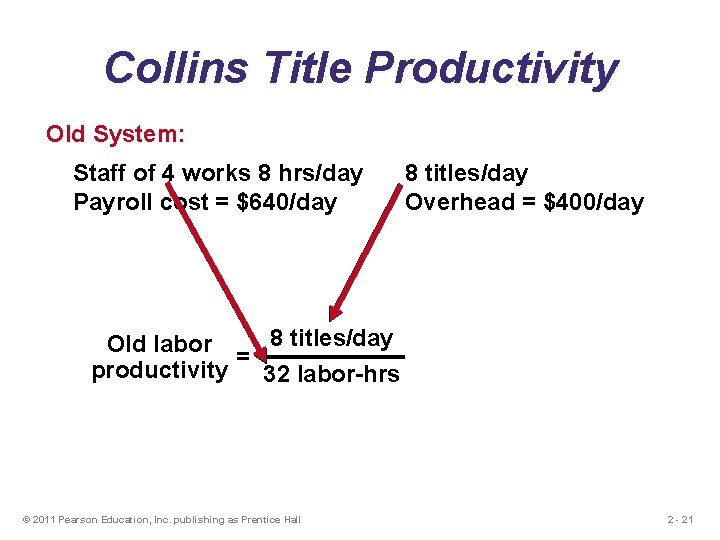 Collins Title Productivity

Old System:

Staff of 4 works 8 hrs/day
Payroll cost = \$640/day

8 titles/day
Overhead = \$400/day

Old labor productivity $= \frac{\text{8 titles/day}}{\text{32 labor-hrs}}$

© 2011 Pearson Education, Inc. publishing as Prentice Hall

2 - 21